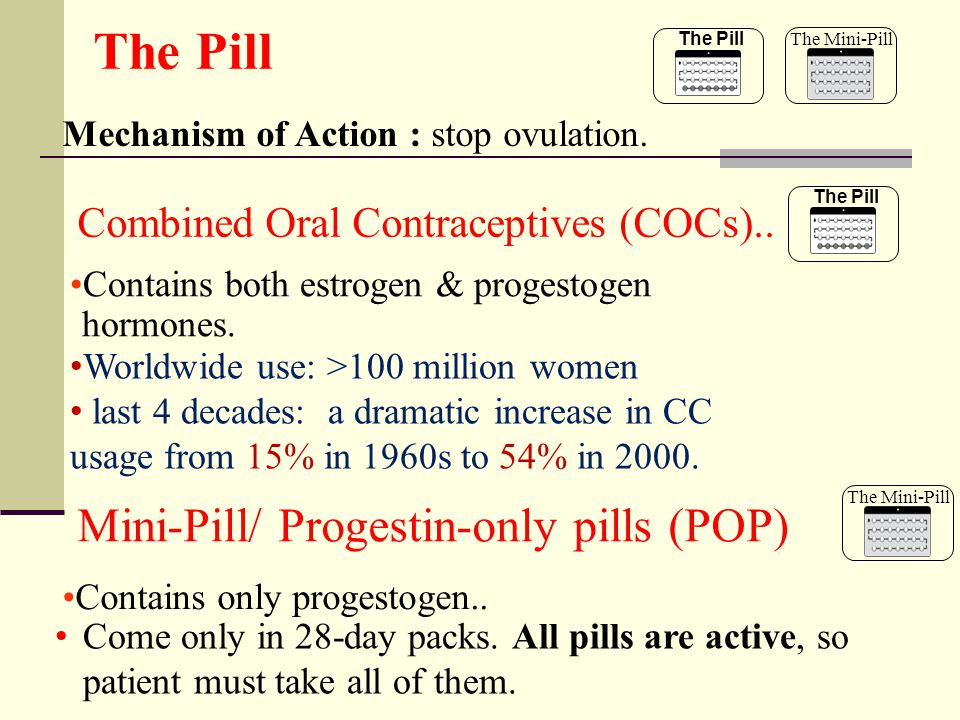 The Pill

The Pill

The Mini-Pill

Mechanism of Action : stop ovulation.

Combined Oral Contraceptives (COCs)..

The Pill

•Contains both estrogen & progestogen hormones.

•Worldwide use: >100 million women

• last 4 decades: a dramatic increase in CC usage from 15% in 1960s to 54% in 2000.

Mini-Pill/ Progestin-only pills (POP)

The Mini-Pill

•Contains only progestogen..

• Come only in 28-day packs. All pills are active, so patient must take all of them.